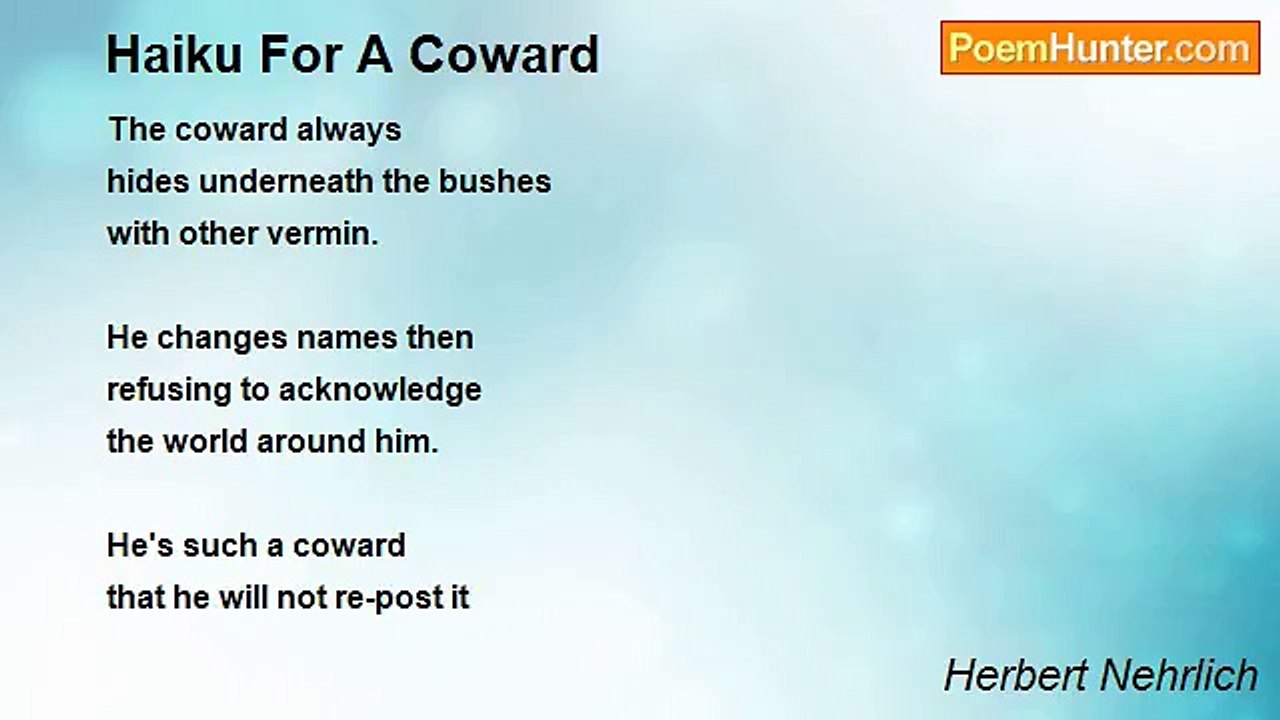 Haiku For A Coward

PoemHunter.com

The coward always
hides underneath the bushes
with other vermin.

He changes names then
refusing to acknowledge
the world around him.

He's such a coward
that he will not re-post it

Herbert Nehrlich